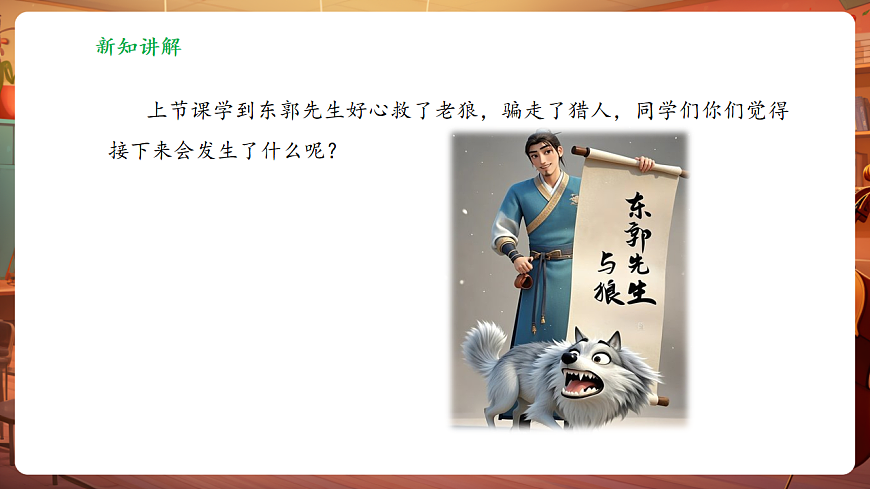 新知讲解

上节课学到东郭先生好心救了老狼，骗走了猎人，同学们你们觉得接下来会发生了什么呢？

东郭先生与狼